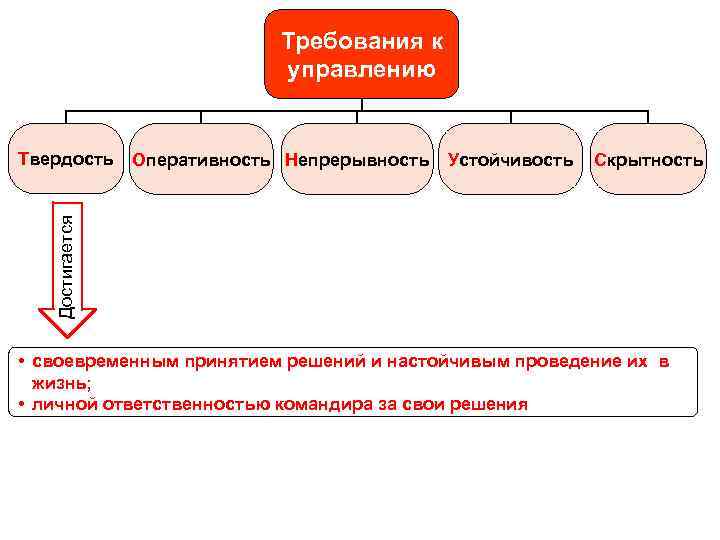 Требования к управлению

Твердость

Оперативность

Непрерывность

Устойчивость

Скрытность

Достигается

• своевременным принятием решений и настойчивым проведение их в жизнь;
• личной ответственностью командира за свои решения